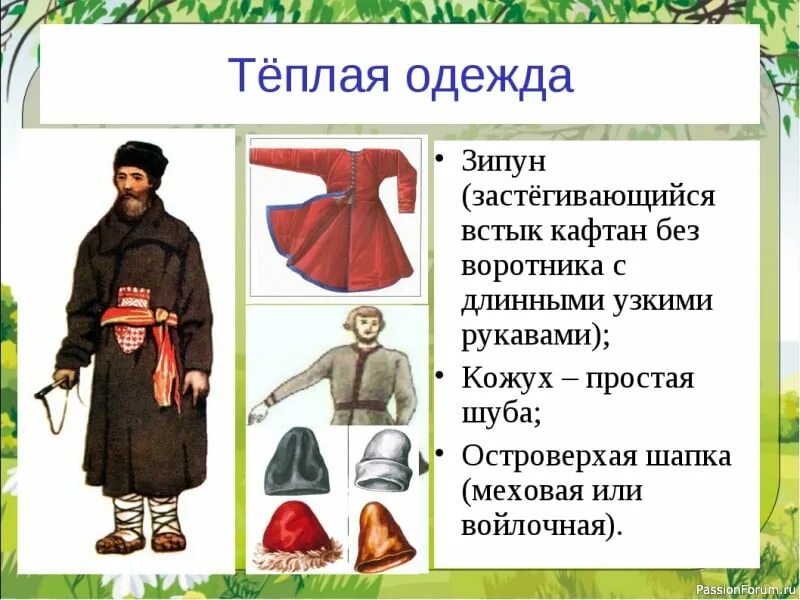 Тёплая одежда

• Зипун (застёгивающийся встык кафтан без воротника с длинными узкими рукавами);
• Кожух – простая шуба;
• Островерхая шапка (меховая или войлочная).

PassionForum.ru